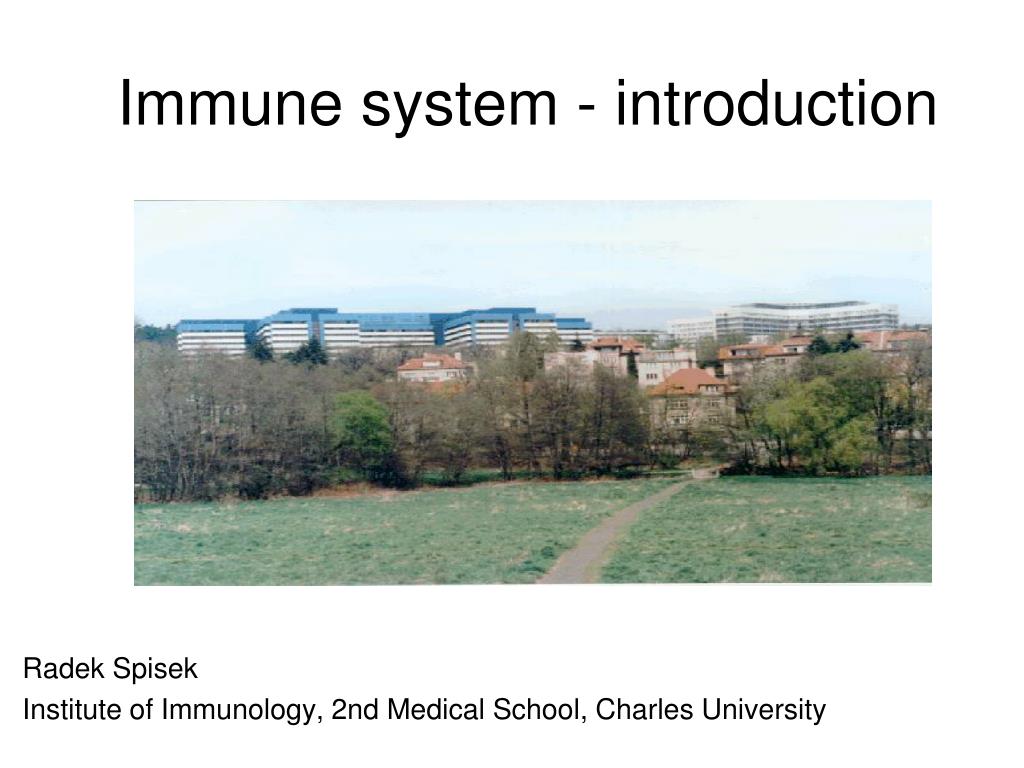 Immune system - introduction

Radek Spisek
Institute of Immunology, 2nd Medical School, Charles University